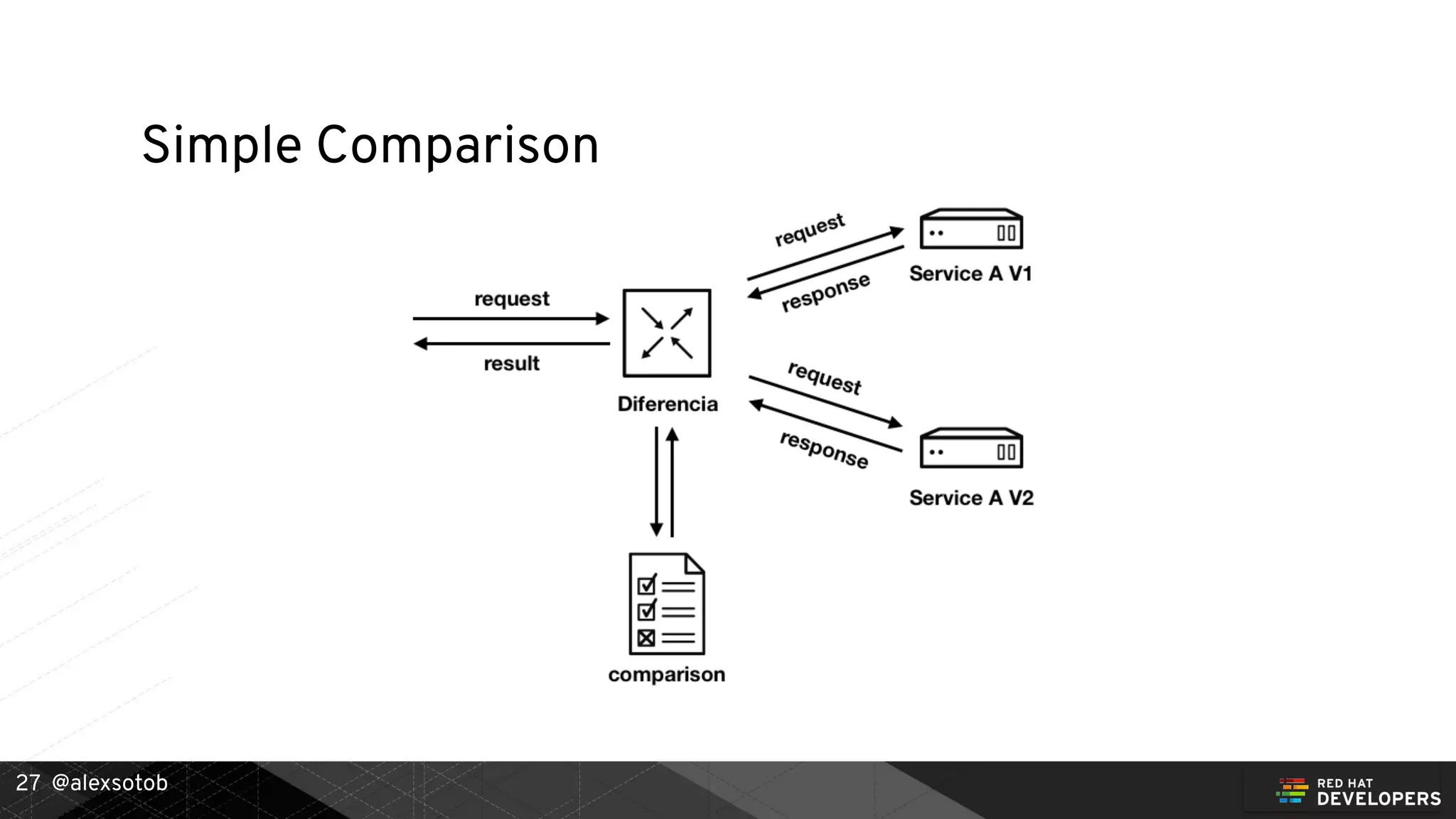 Simple Comparison

request

result

Diferencia

request

response

Service A V1

request

response

Service A V2

comparison

27 @alexsotob

RED HAT DEVELOPERS